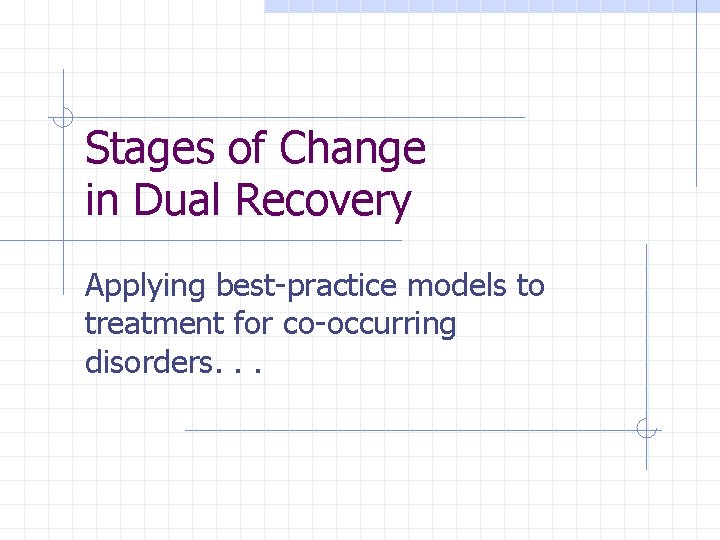 Stages of Change
in Dual Recovery

Applying best-practice models to treatment for co-occurring disorders. . .